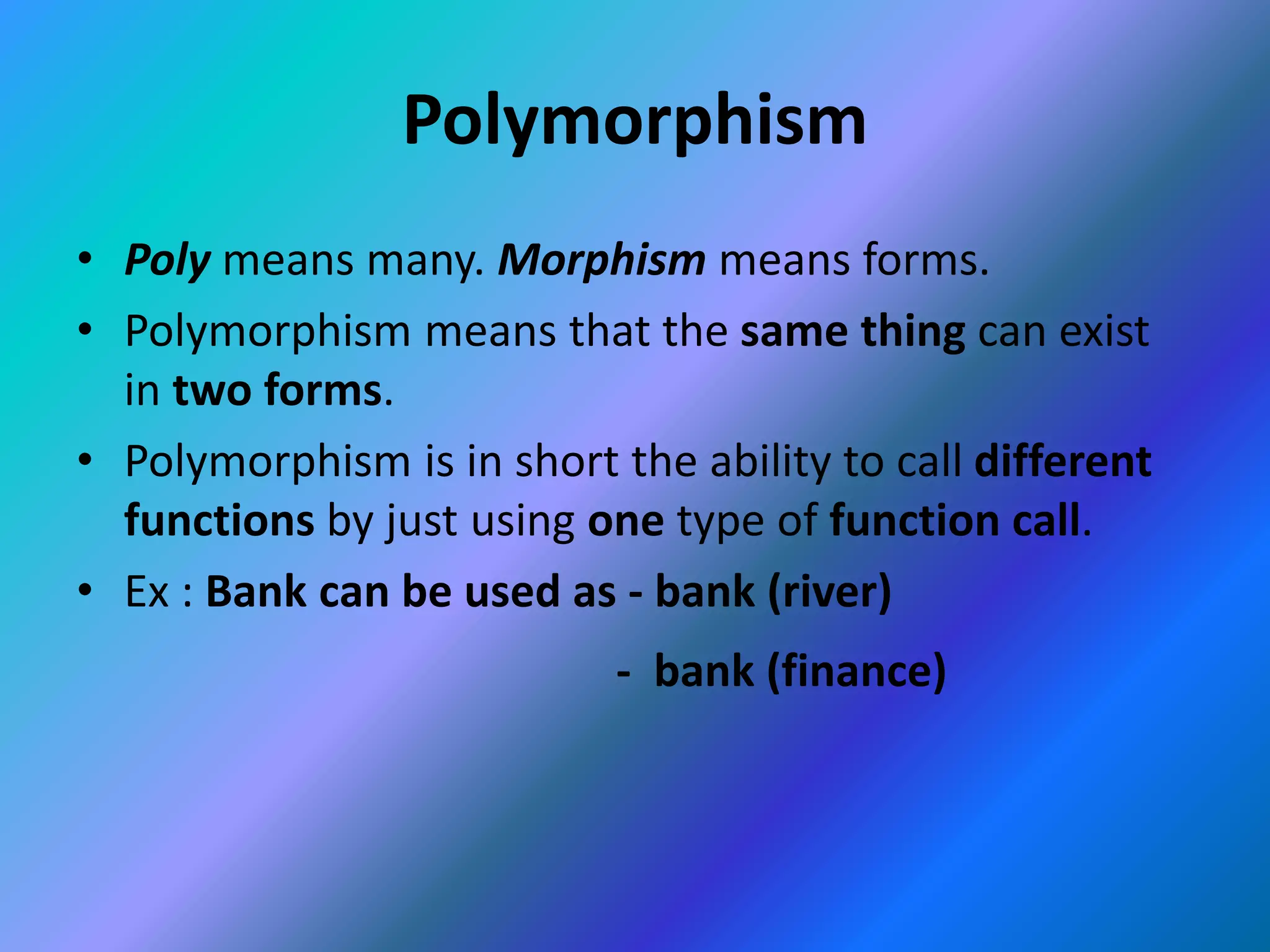 Polymorphism

• Poly means many. Morphism means forms.
• Polymorphism means that the same thing can exist in two forms.
• Polymorphism is in short the ability to call different functions by just using one type of function call.
• Ex : Bank can be used as - bank (river)

- bank (finance)